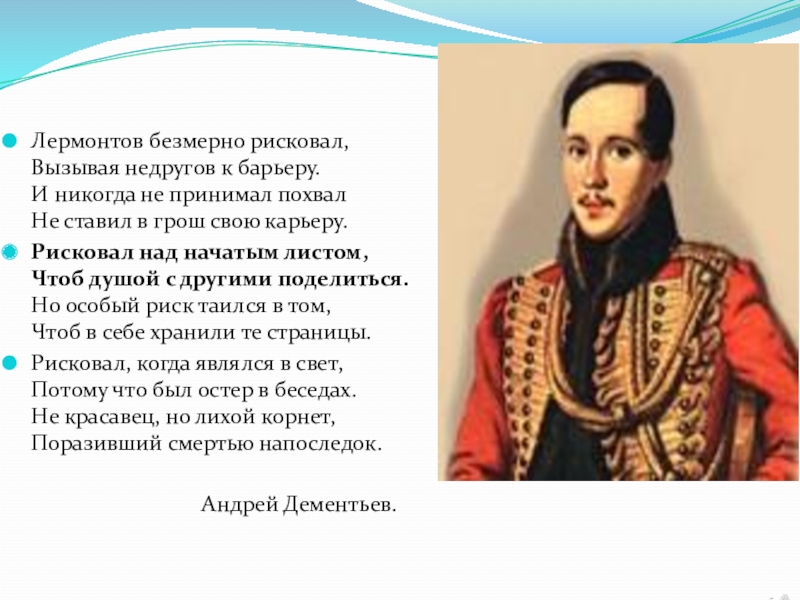 Лермонтов безмерно рисковал,
Вызывая недругов к барьеру.
И никогда не принимал похвал
Не ставил в грош свою карьеру.

Рисковал над начатым листом,
Чтоб душой с другими поделиться.
Но особый риск таился в том,
Чтоб в себе хранили те страницы.

Рисковал, когда являлся в свет,
Потому что был остер в беседах.
Не красавец, но лихой корнет,
Поразивший смертью напоследок.

Андрей Дементьев.